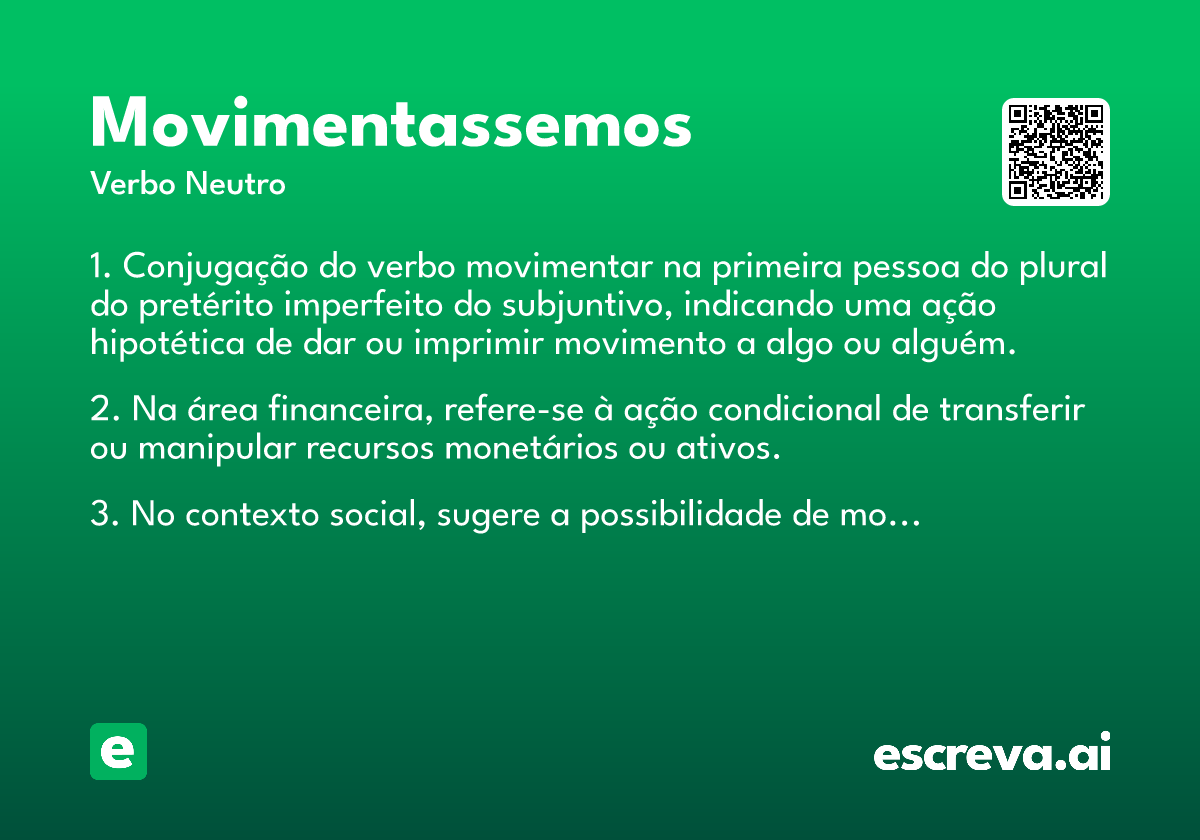 Movimentassemos
Verbo Neutro

1. Conjugação do verbo movimentar na primeira pessoa do plural do pretérito imperfeito do subjuntivo, indicando uma ação hipotética de dar ou imprimir movimento a algo ou alguém.

2. Na área financeira, refere-se à ação condicional de transferir ou manipular recursos monetários ou ativos.

3. No contexto social, sugere a possibilidade de mo...

e

escreva.ai